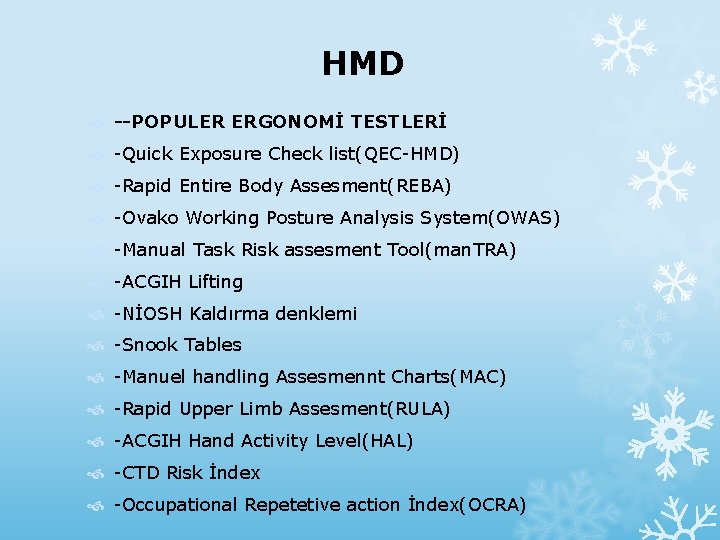 HMD

--POPULER ERGONOMİ TESTLERİ

-Quick Exposure Check list(QEC-HMD)

-Rapid Entire Body Assesment(REBA)

-Ovako Working Posture Analysis System(OWAS)

-Manual Task Risk assesment Tool(manTRA)

-ACGIH Lifting

-NİOSH Kaldırma denklemi

-Snook Tables

-Manuel handling Assesmennt Charts(MAC)

-Rapid Upper Limb Assesment(RULA)

-ACGIH Hand Activity Level(HAL)

-CTD Risk İndex

-Occupational Repetetive action İndex(OCRA)